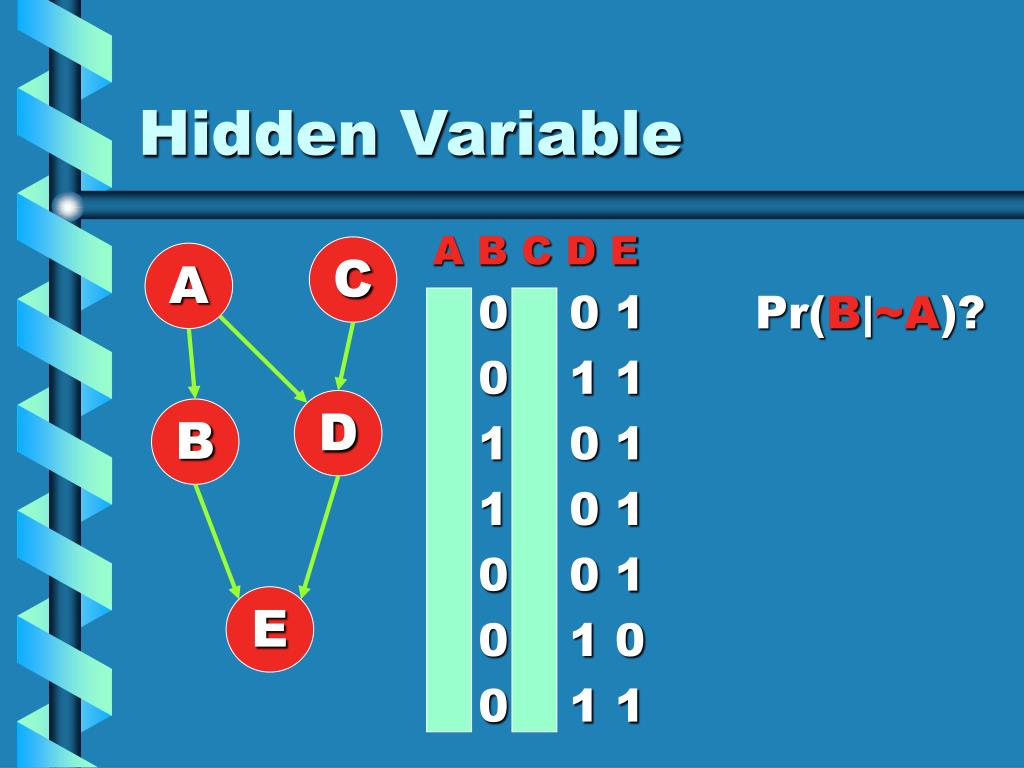 Hidden Variable

A

C

B

D

E

| A | B | C | D | E |
|---|---|---|---|---|
|  | 0 |  | 0 | 1 |
|  | 0 |  | 1 | 1 |
|  | 1 |  | 0 | 1 |
|  | 1 |  | 0 | 1 |
|  | 0 |  | 0 | 1 |
|  | 0 |  | 1 | 0 |
|  | 0 |  | 1 | 1 |

Pr(B|~A)?